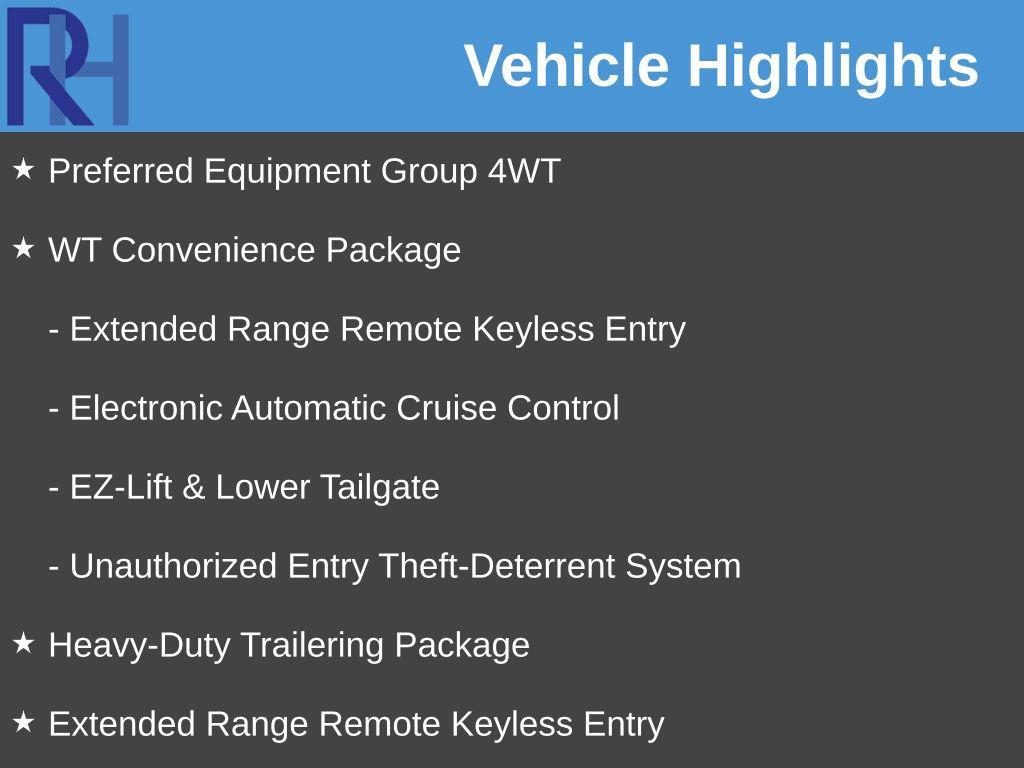 RH

Vehicle Highlights

★ Preferred Equipment Group 4WT

★ WT Convenience Package

- Extended Range Remote Keyless Entry

- Electronic Automatic Cruise Control

- EZ-Lift & Lower Tailgate

- Unauthorized Entry Theft-Deterrent System

★ Heavy-Duty Trailering Package

★ Extended Range Remote Keyless Entry